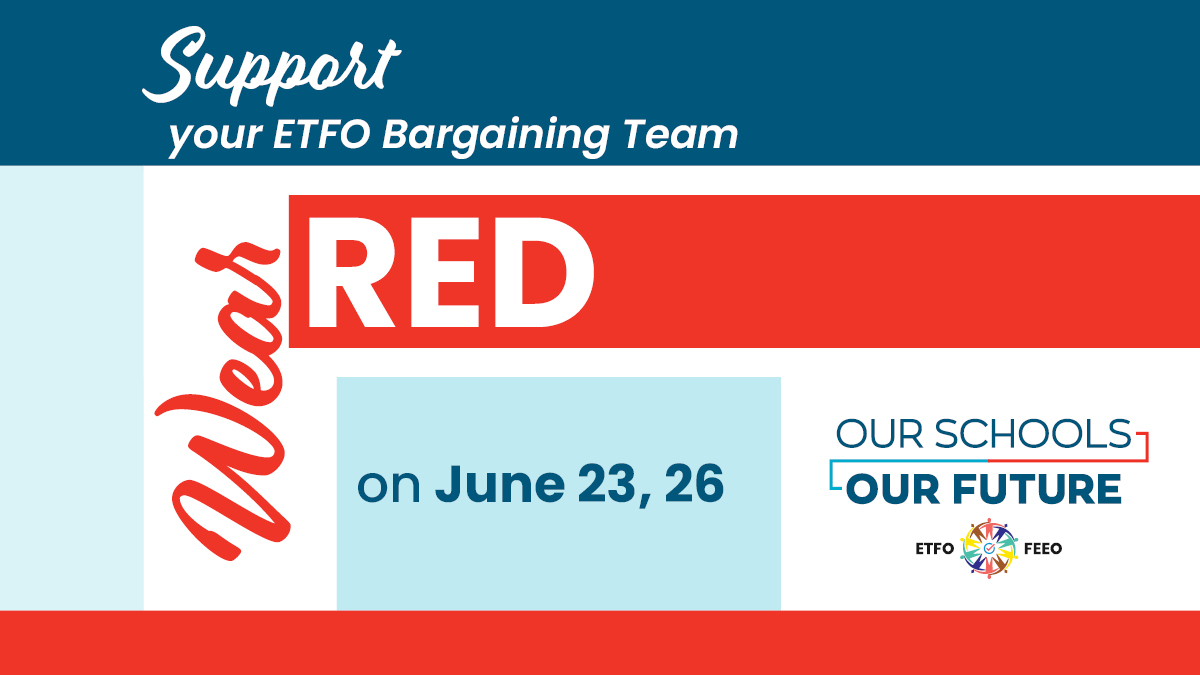 Support
your ETFO Bargaining Team

Wear RED

on June 23, 26

OUR SCHOOLS
OUR FUTURE

ETFO FEEO